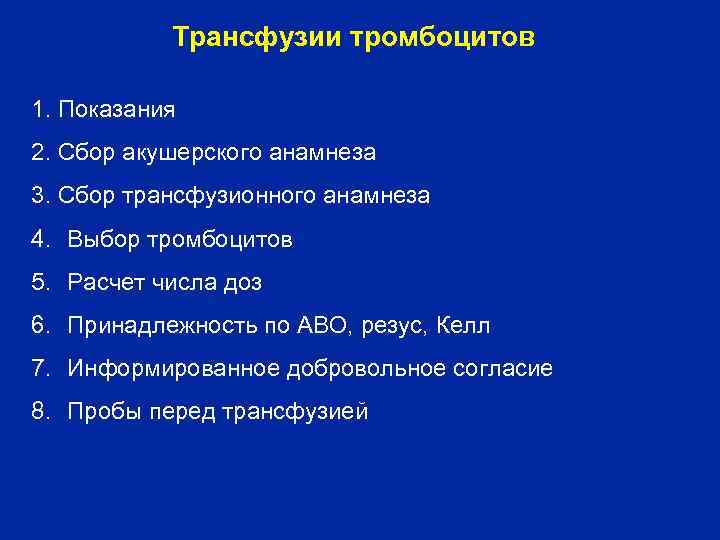 Трансфузии тромбоцитов

1. Показания
2. Сбор акушерского анамнеза
3. Сбор трансфузионного анамнеза
4. Выбор тромбоцитов
5. Расчет числа доз
6. Принадлежность по АВО, резус, Келл
7. Информированное добровольное согласие
8. Пробы перед трансфузией